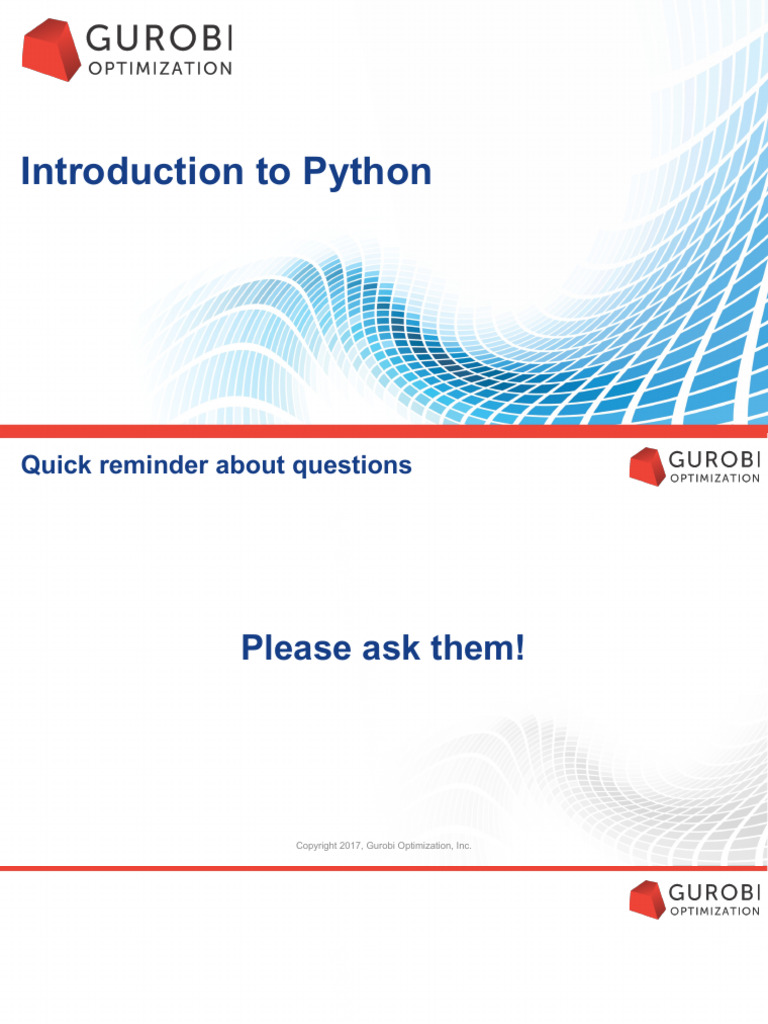 GUROBI
OPTIMIZATION

Introduction to Python

Quick reminder about questions

GUROBI
OPTIMIZATION

Please ask them!

Copyright 2017, Gurobi Optimization, Inc.

GUROBI
OPTIMIZATION